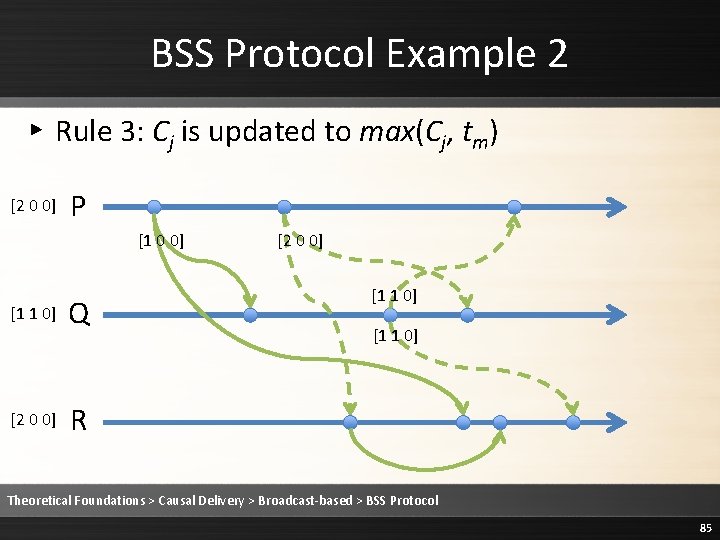 BSS Protocol Example 2

▸ Rule 3: $C_j$ is updated to $max(C_j, t_m)$

[2 0 0] P

[1 0 0]

[2 0 0]

[1 1 0]

[1 1 0] Q

[1 1 0]

[2 0 0] R

Theoretical Foundations > Causal Delivery > Broadcast-based > BSS Protocol

85